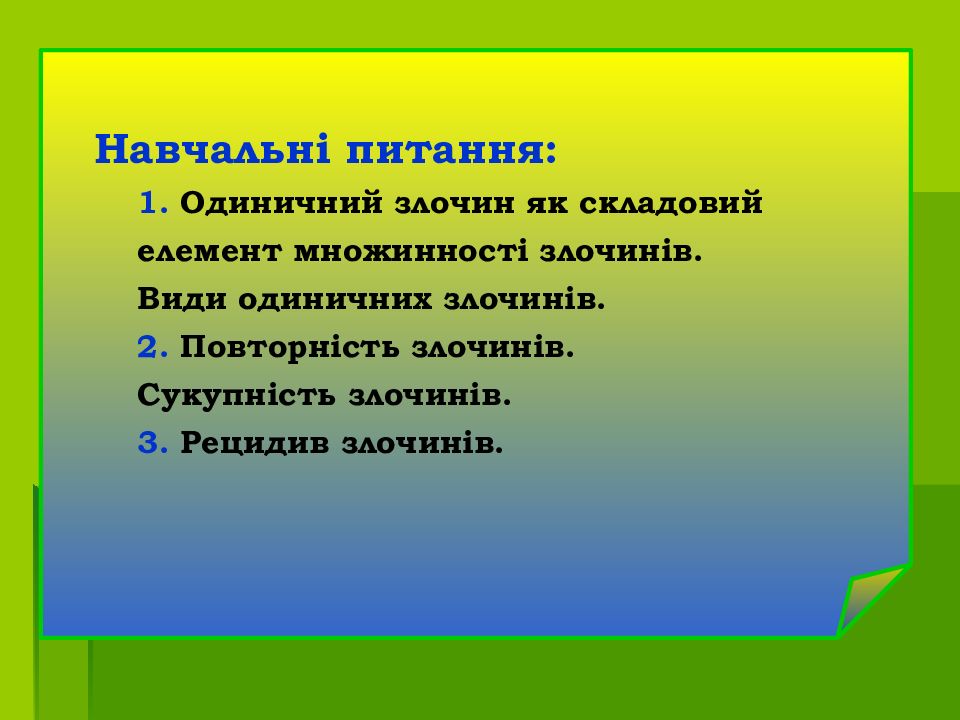 Навчальні питання:

1. Одиничний злочин як складовий елемент множинності злочинів. Види одиничних злочинів.

2. Повторність злочинів. Сукупність злочинів.

3. Рецидив злочинів.